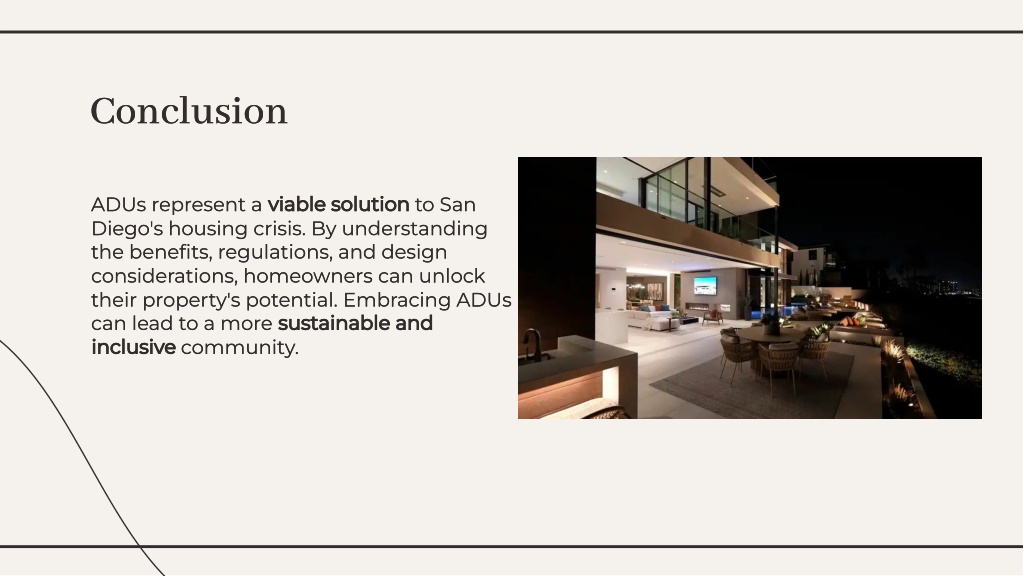 Conclusion

ADUs represent a viable solution to San Diego's housing crisis. By understanding the benefits, regulations, and design considerations, homeowners can unlock their property's potential. Embracing ADUs can lead to a more sustainable and inclusive community.